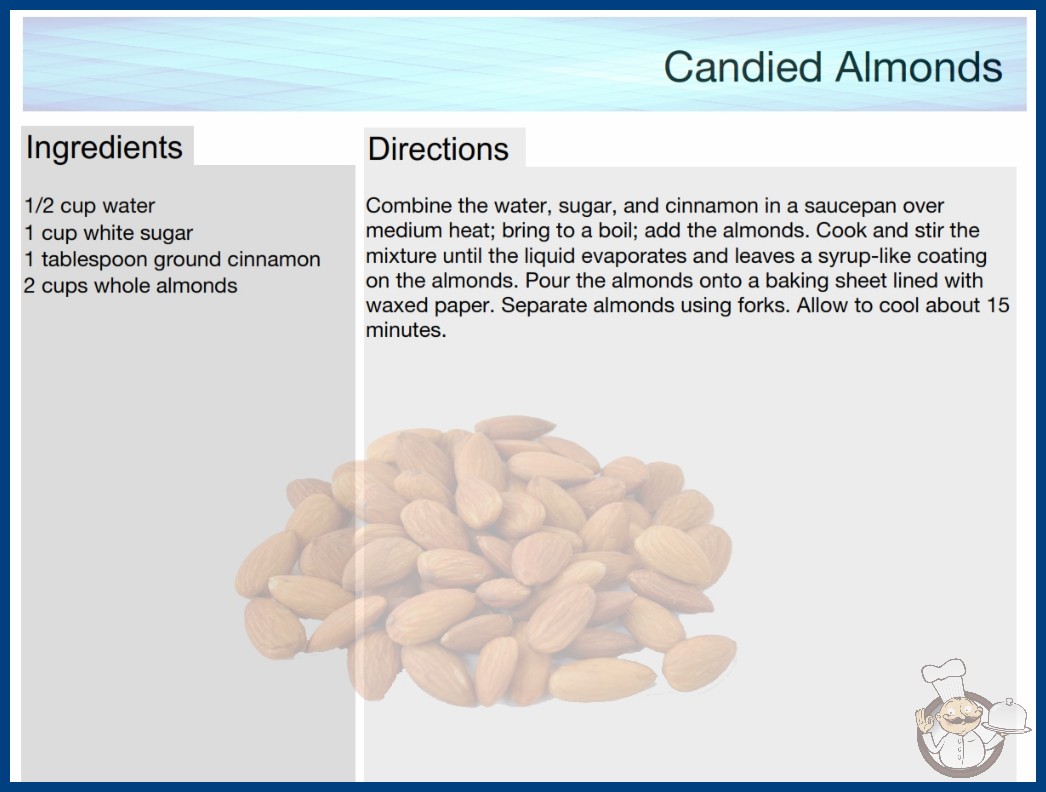 Candied Almonds

Ingredients

1/2 cup water
1 cup white sugar
1 tablespoon ground cinnamon
2 cups whole almonds

Directions

Combine the water, sugar, and cinnamon in a saucepan over medium heat; bring to a boil; add the almonds. Cook and stir the mixture until the liquid evaporates and leaves a syrup-like coating on the almonds. Pour the almonds onto a baking sheet lined with waxed paper. Separate almonds using forks. Allow to cool about 15 minutes.